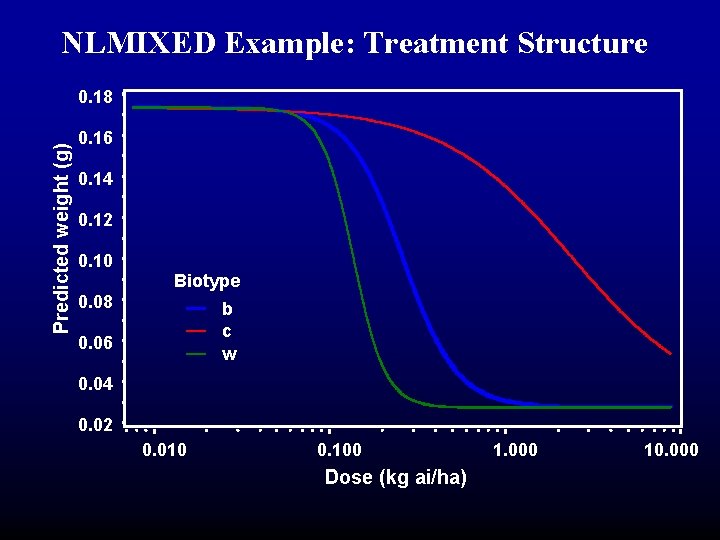 NLMIXED Example: Treatment Structure

Predicted weight (g)

0.18
0.16
0.14
0.12
0.10
0.08
0.06
0.04
0.02

Biotype
b
c
w

0.010
0.100
1.000
10.000

Dose (kg ai/ha)